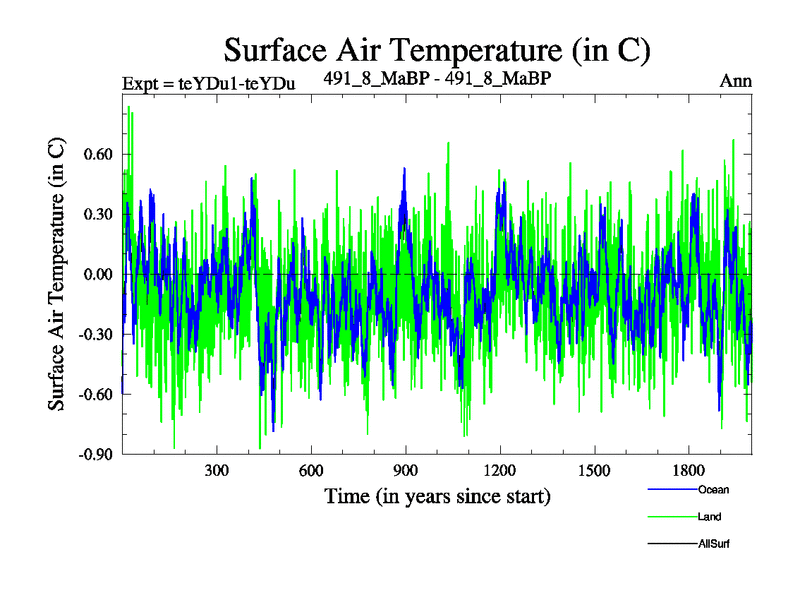 Surface Air Temperature (in C)

Expt = teYDu1-teYDu

491_8_MaBP - 491_8_MaBP

Ann

Surface Air Temperature (in C)

0.60
0.30
0.00
-0.30
-0.60
-0.90

300
600
900
1200
1500
1800

Time (in years since start)

Ocean
Land
AllSurf